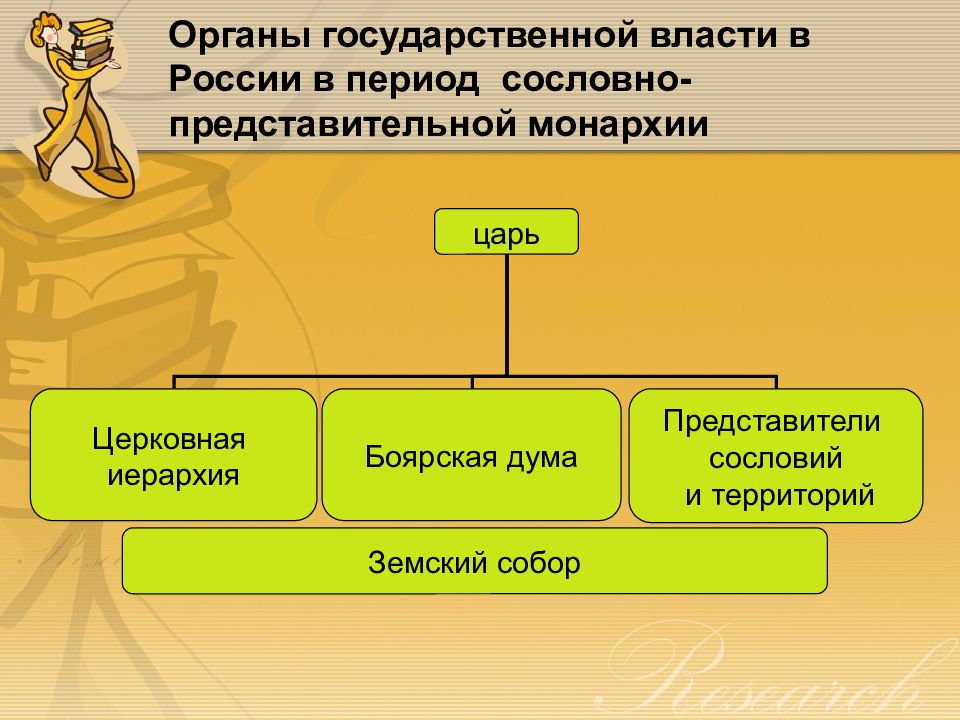 Органы государственной власти в России в период сословно-представительной монархии

царь

Церковная иерархия

Боярская дума

Представители сословий и территорий

Земский собор

Research